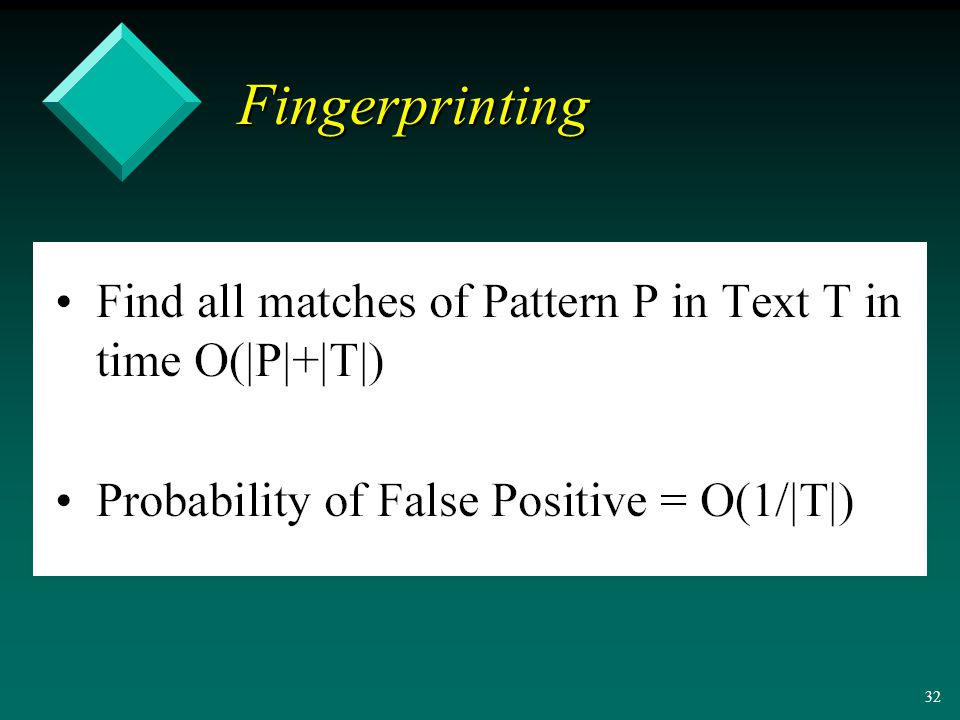 Fingerprinting

• Find all matches of Pattern P in Text T in time $O(|P|+|T|)$

• Probability of False Positive = $O(1/|T|)$

32